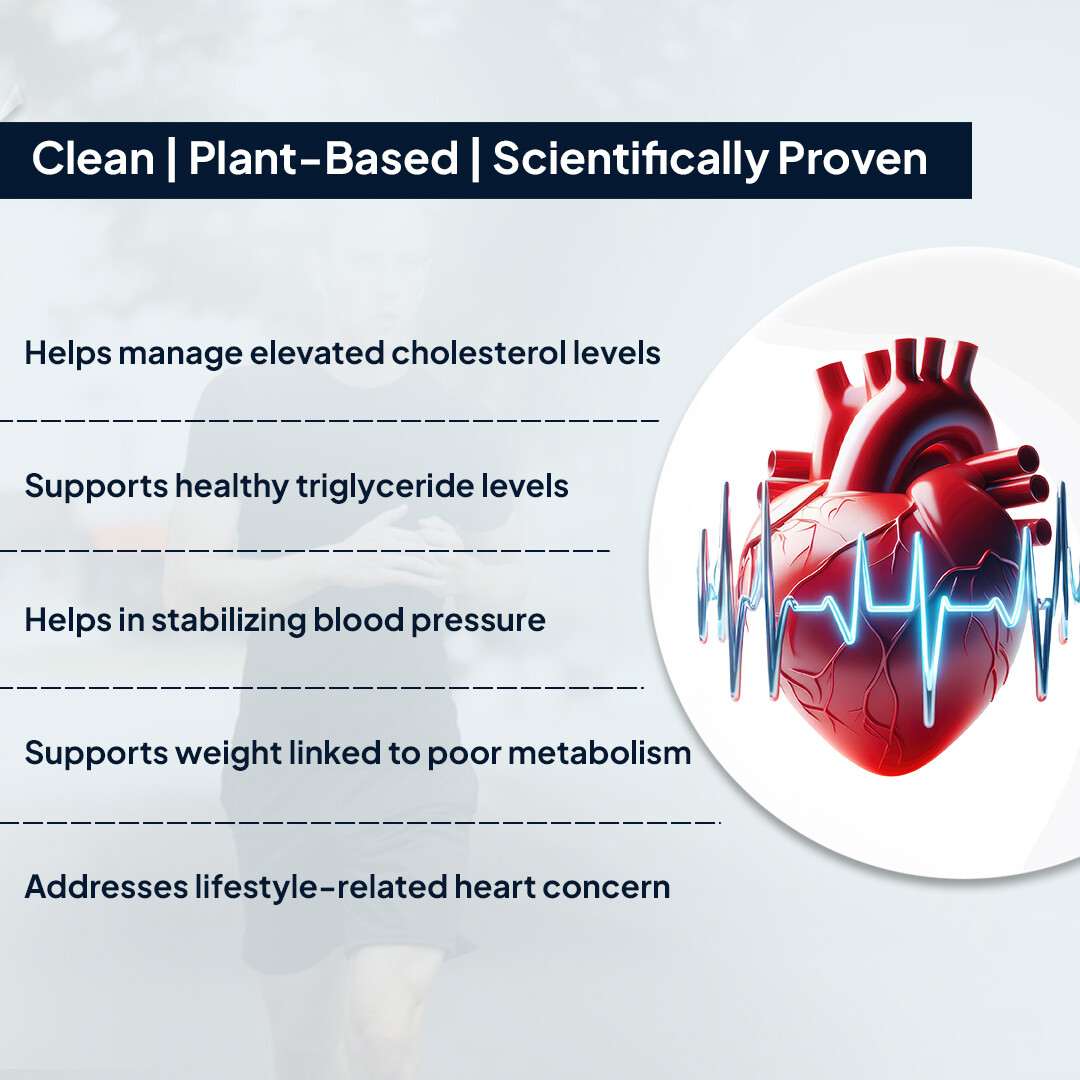 Clean | Plant-Based | Scientifically Proven

Helps manage elevated cholesterol levels

Supports healthy triglyceride levels

Helps in stabilizing blood pressure

Supports weight linked to poor metabolism

Addresses lifestyle-related heart concern